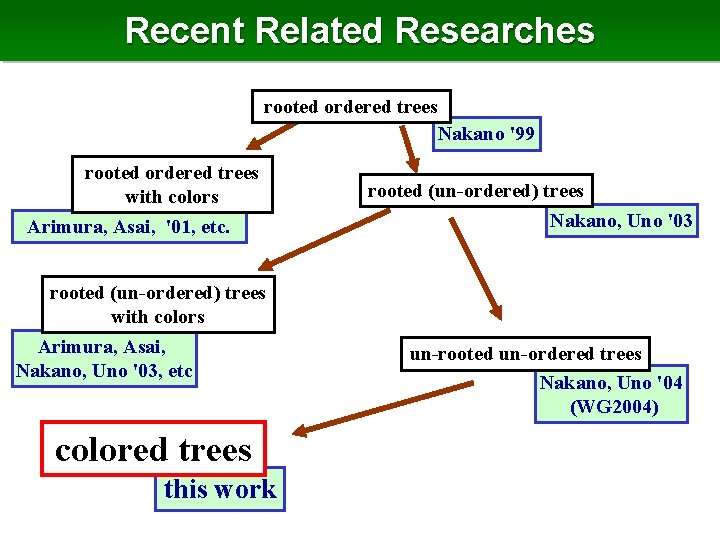 Recent Related Researches

rooted ordered trees

Nakano '99

rooted ordered trees with colors

Arimura, Asai, '01, etc.

rooted (un-ordered) trees

Nakano, Uno '03

rooted (un-ordered) trees with colors

Arimura, Asai, Nakano, Uno '03, etc

un-rooted un-ordered trees

Nakano, Uno '04 (WG2004)

colored trees

this work